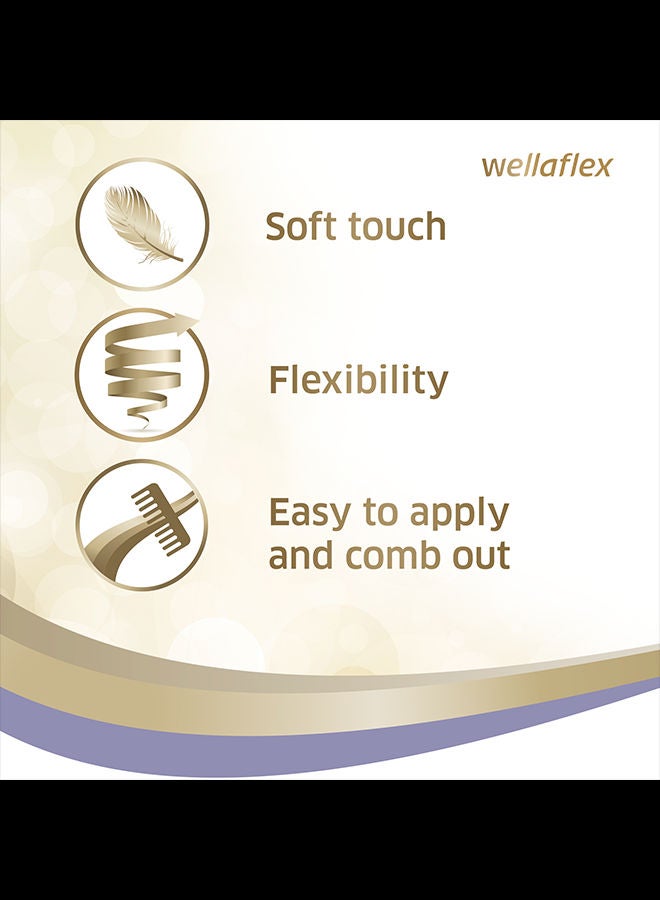 wellaflex

Soft touch

Flexibility

Easy to apply and comb out